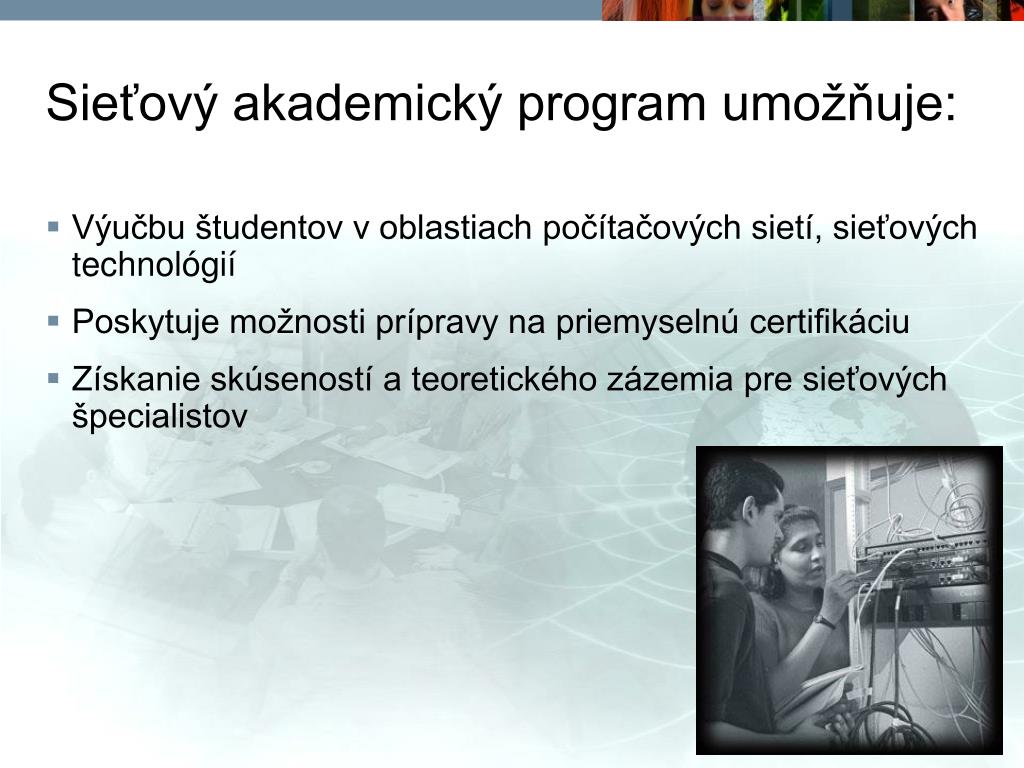 Sieťový akademický program umožňuje:

▪ Výučbu študentov v oblastiach počítačových sietí, sieťových technológií

▪ Poskytuje možnosti prípravy na priemyselnú certifikáciu

▪ Získanie skúseností a teoretického zázemia pre sieťových špecialistov